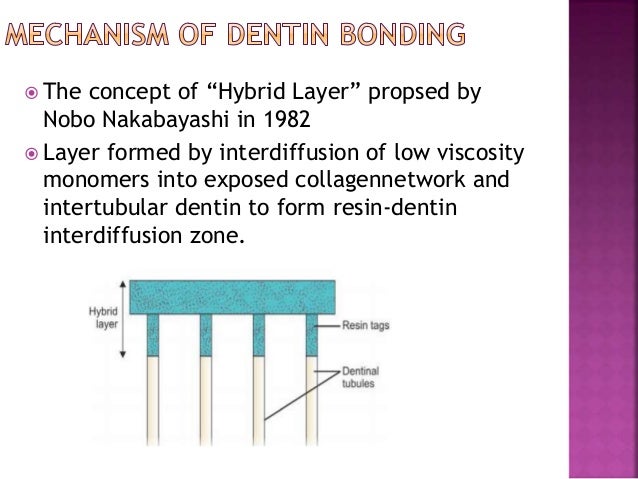 MECHANISM OF DENTIN BONDING

The concept of “Hybrid Layer” propsed by Nobo Nakabayashi in 1982

Layer formed by interdiffusion of low viscosity monomers into exposed collagennetwork and intertubular dentin to form resin-dentin interdiffusion zone.

Hybrid layer

Resin tags

Dentinal tubules